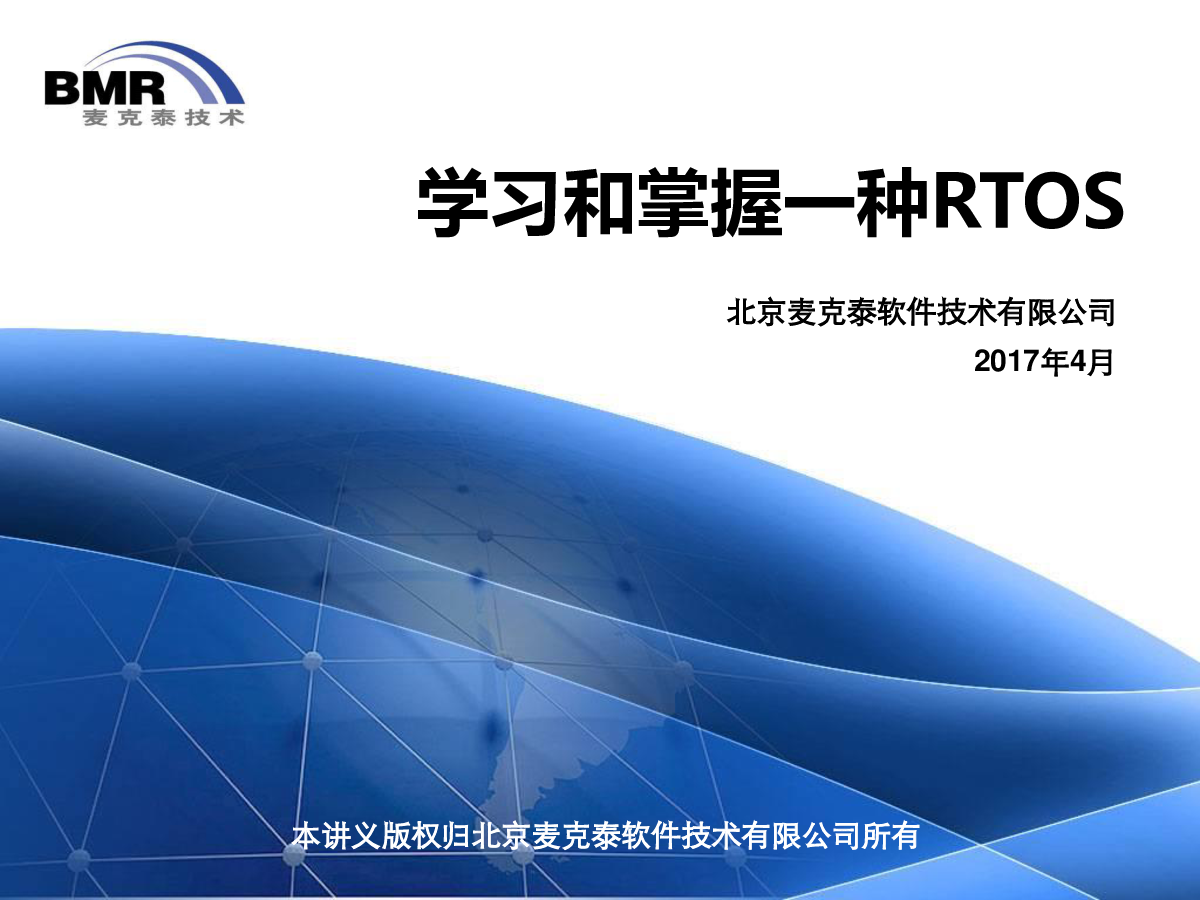 BMR
麦克泰技术

学习和掌握一种RTOS

北京麦克泰软件技术有限公司
2017年4月

本讲义版权归北京麦克泰软件技术有限公司所有